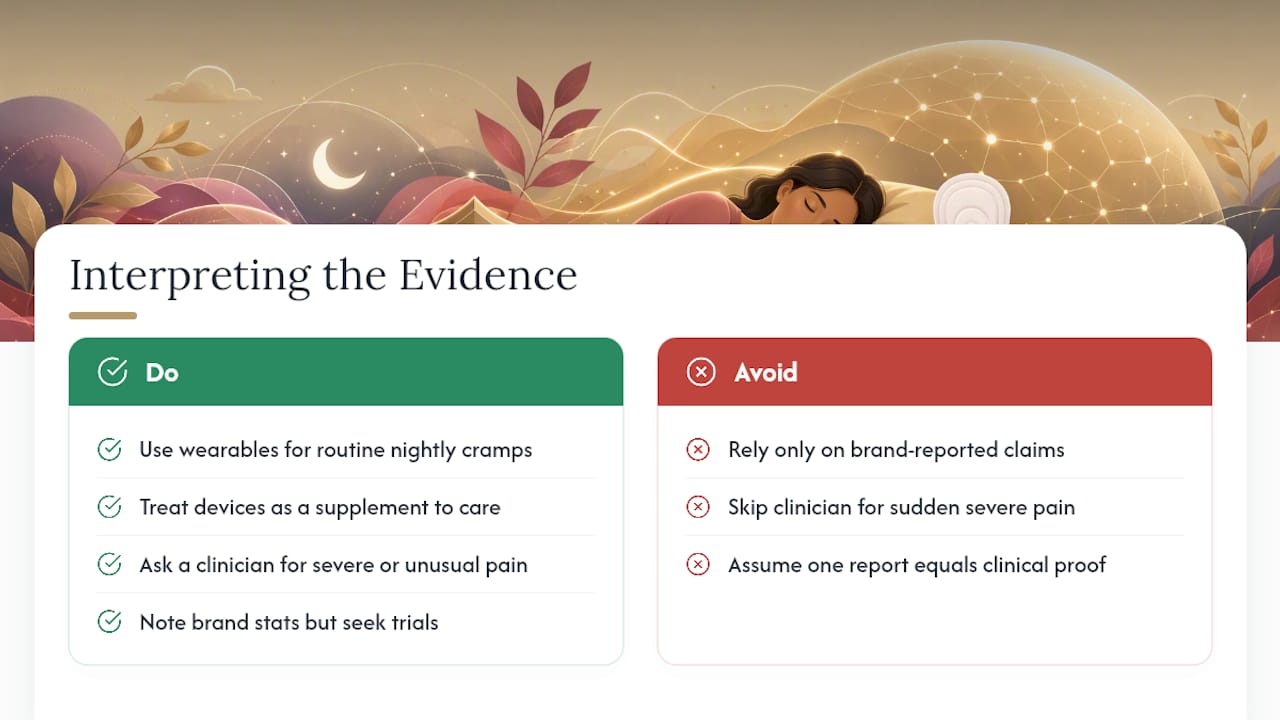 Interpreting the Evidence

Do

Use wearables for routine nightly cramps

Treat devices as a supplement to care

Ask a clinician for severe or unusual pain

Note brand stats but seek trials

Avoid

Rely only on brand-reported claims

Skip clinician for sudden severe pain

Assume one report equals clinical proof